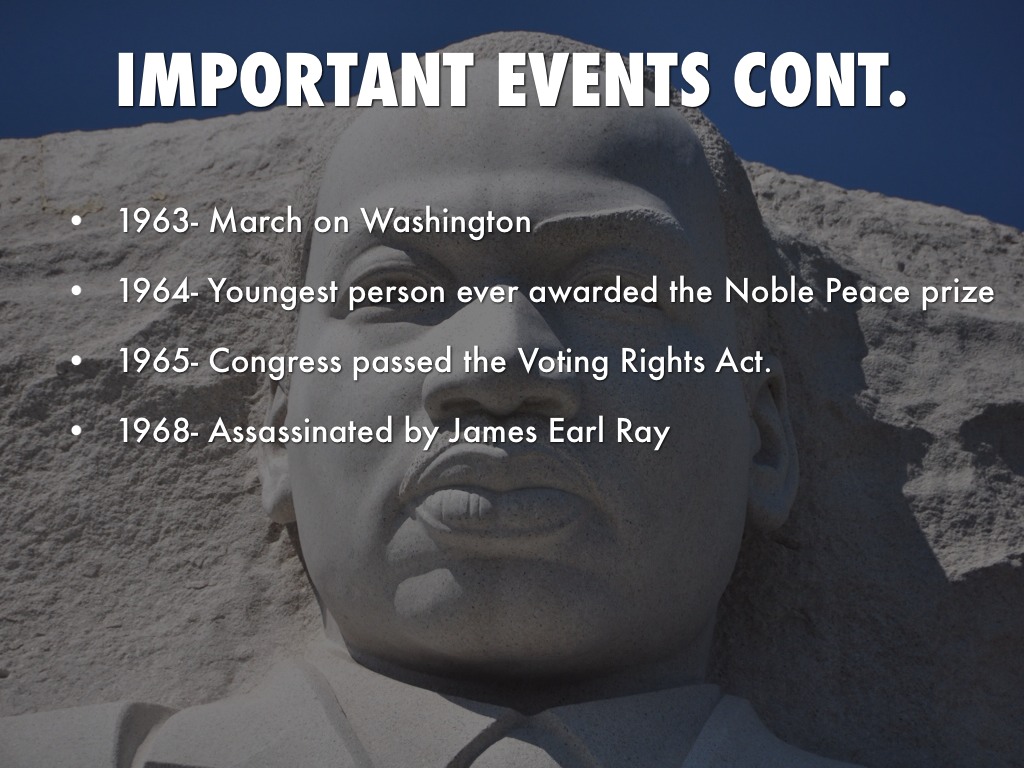 IMPORTANT EVENTS CONT.

• 1963- March on Washington
• 1964- Youngest person ever awarded the Noble Peace prize
• 1965- Congress passed the Voting Rights Act.
• 1968- Assassinated by James Earl Ray